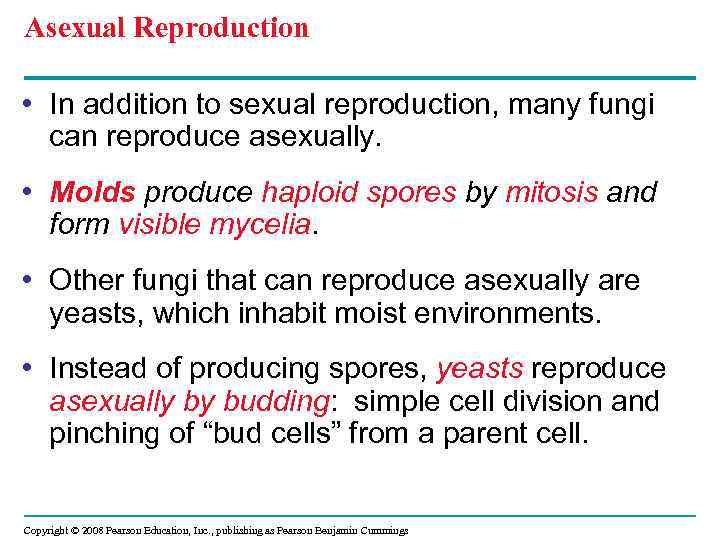 Asexual Reproduction

• In addition to sexual reproduction, many fungi can reproduce asexually.

• Molds produce haploid spores by mitosis and form visible mycelia.

• Other fungi that can reproduce asexually are yeasts, which inhabit moist environments.

• Instead of producing spores, yeasts reproduce asexually by budding: simple cell division and pinching of “bud cells” from a parent cell.

Copyright © 2008 Pearson Education, Inc., publishing as Pearson Benjamin Cummings